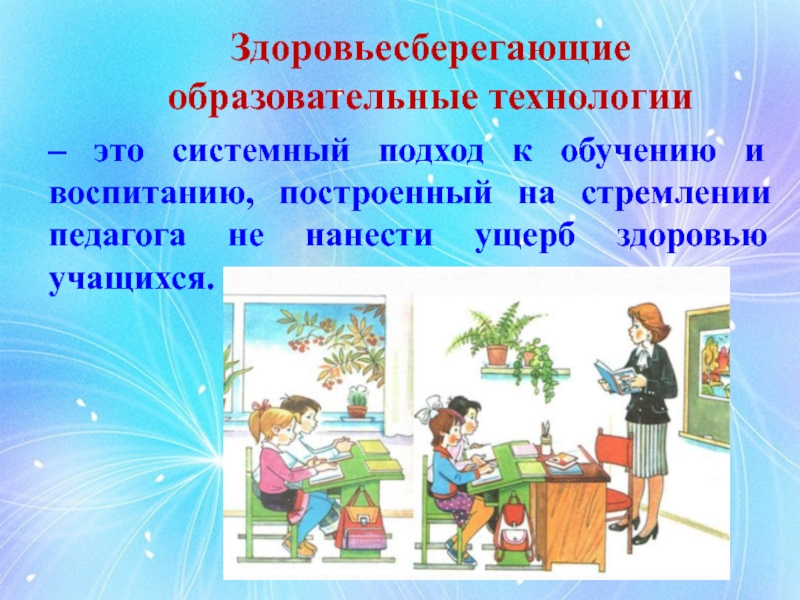 Здоровьесберегающие образовательные технологии

– это системный подход к обучению и воспитанию, построенный на стремлении педагога не нанести ущерб здоровью учащихся.